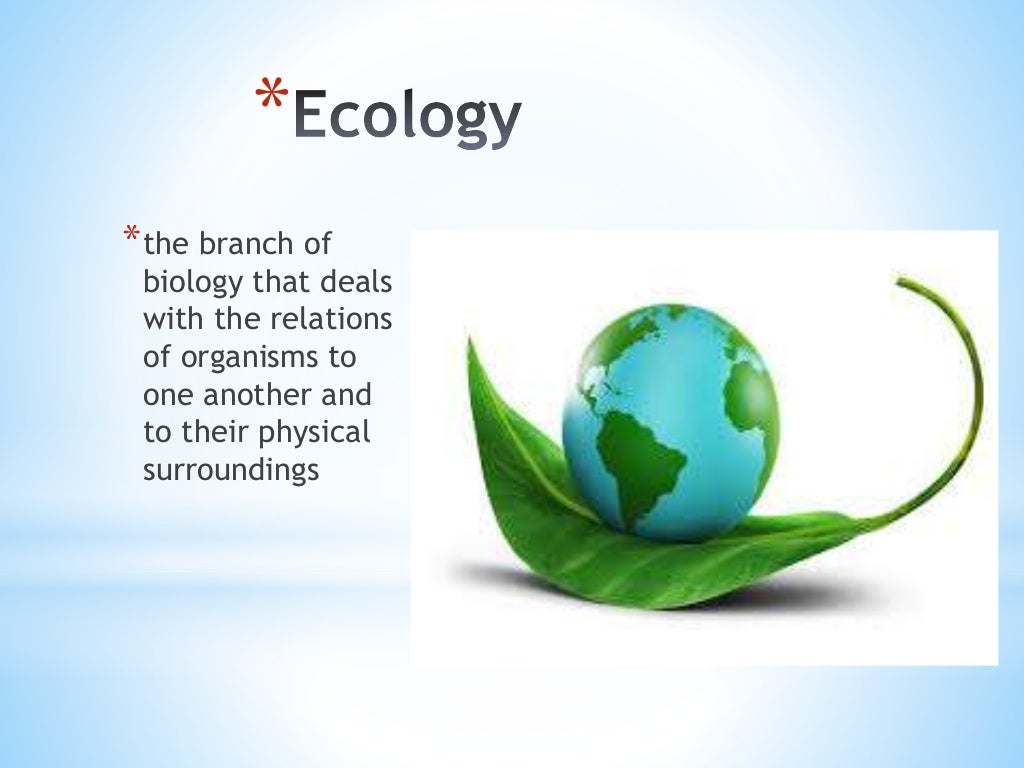 *Ecology

*the branch of biology that deals with the relations of organisms to one another and to their physical surroundings